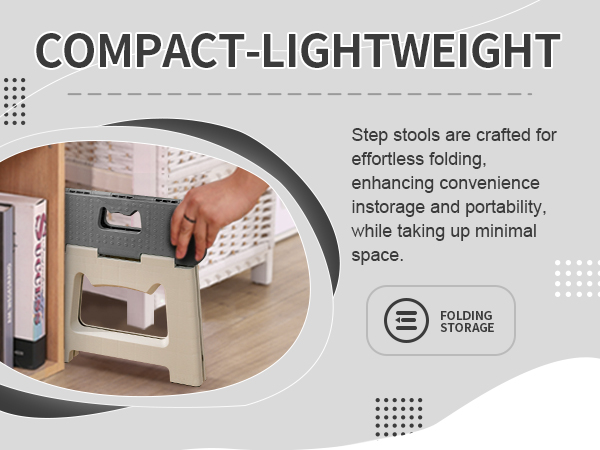 COMPACT-LIGHTWEIGHT

Step stools are crafted for effortless folding, enhancing convenience instorage and portability, while taking up minimal space.

FOLDING
STORAGE